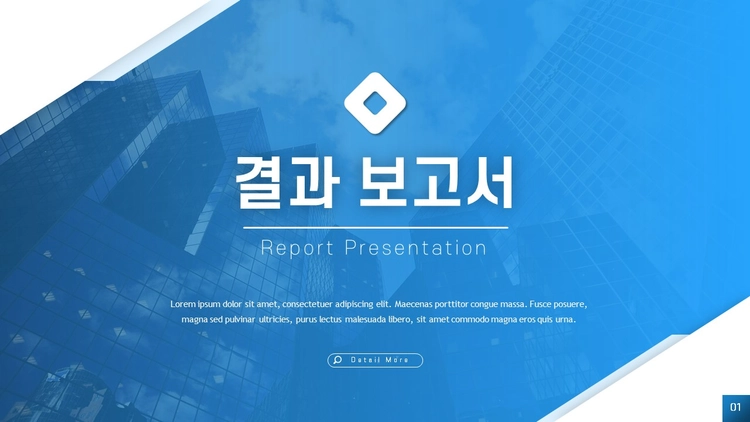 결과 보고서

Report Presentation

Lorem ipsum dolor sit amet, consectetuer adipiscing elit. Maecenas porttitor congue massa. Fusce posuere, magna sed pulvinar ultricies, purus lectus malesuada libero, sit amet commodo magna eros quis urna.

Detail More

01